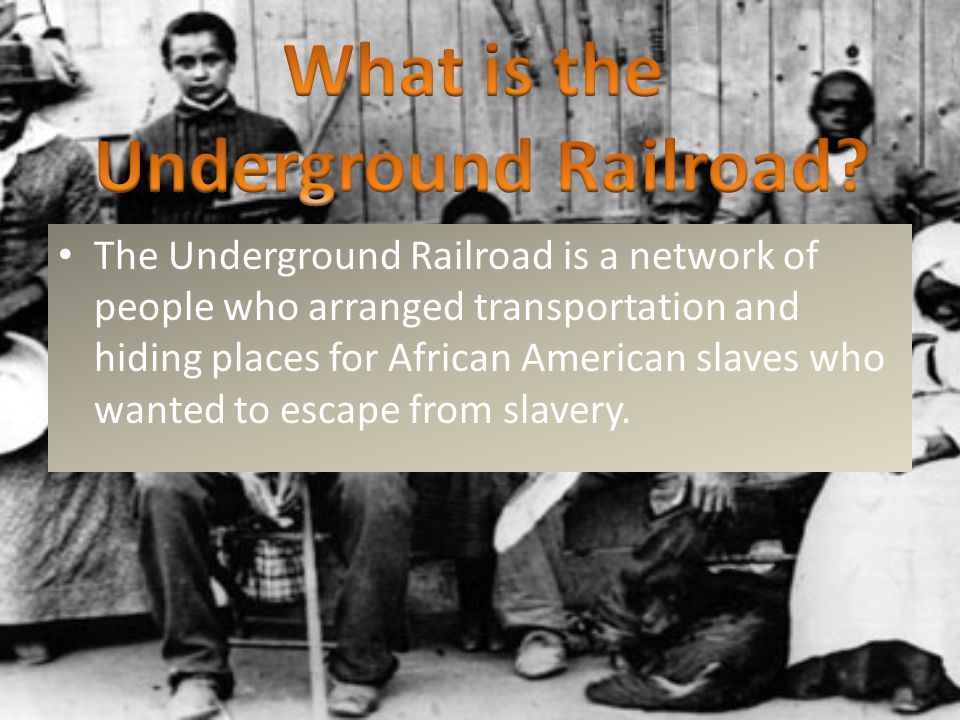 What is the Underground Railroad?

• The Underground Railroad is a network of people who arranged transportation and hiding places for African American slaves who wanted to escape from slavery.